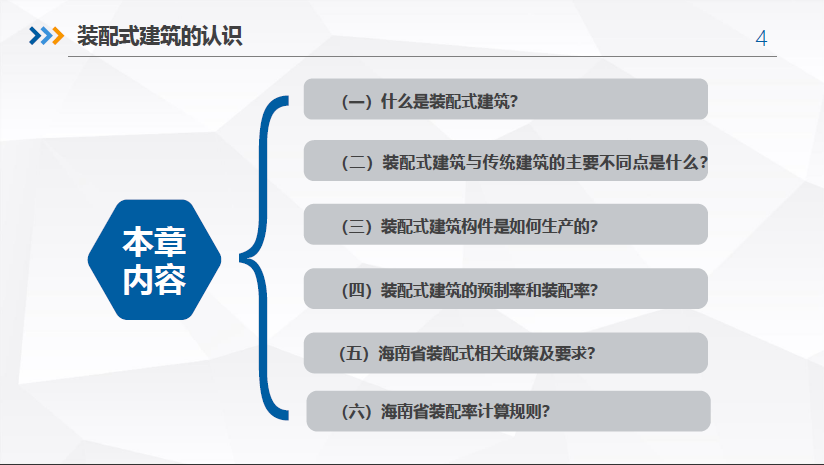 装配式建筑的认识

4

本章内容

（一）什么是装配式建筑?

（二）装配式建筑与传统建筑的主要不同点是什么?

（三）装配式建筑构件是如何生产的?

（四）装配式建筑的预制率和装配率?

（五）海南省装配式相关政策及要求?

（六）海南省装配率计算规则?